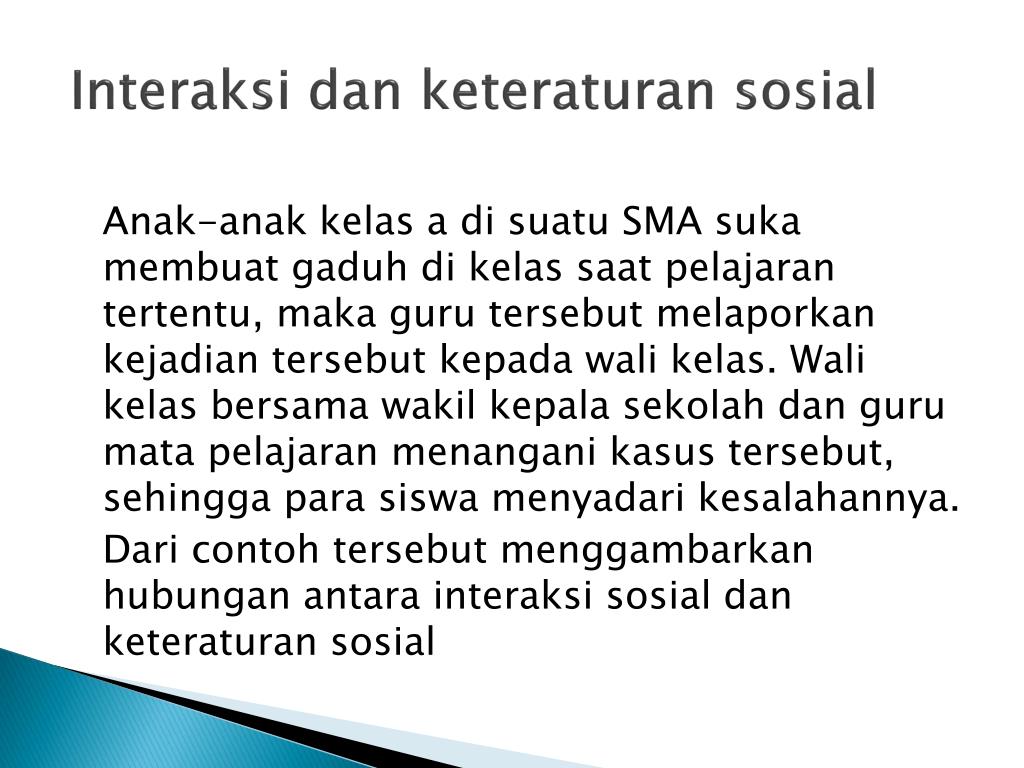 Interaksi dan keteraturan sosial

Anak-anak kelas a di suatu SMA suka membuat gaduh di kelas saat pelajaran tertentu, maka guru tersebut melaporkan kejadian tersebut kepada wali kelas. Wali kelas bersama wakil kepala sekolah dan guru mata pelajaran menangani kasus tersebut, sehingga para siswa menyadari kesalahannya.

Dari contoh tersebut menggambarkan hubungan antara interaksi sosial dan keteraturan sosial